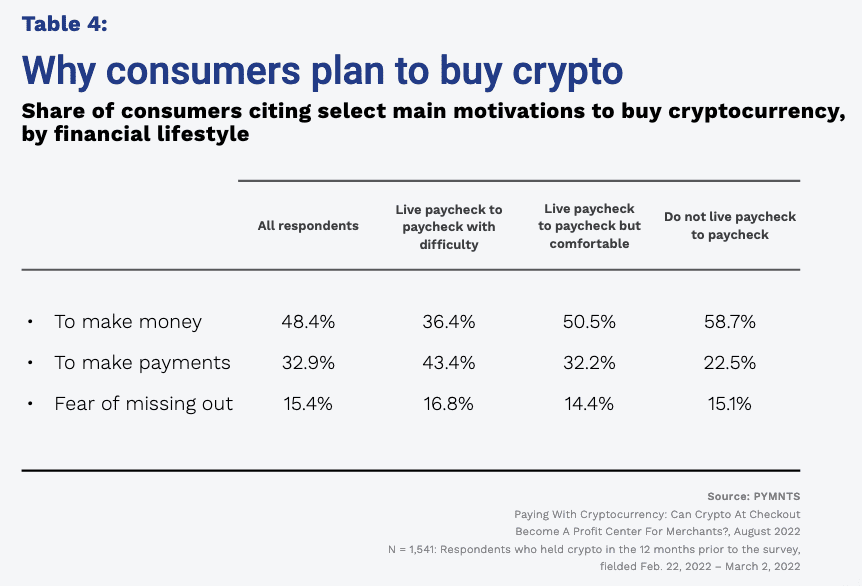 Table 4:

Why consumers plan to buy crypto

Share of consumers citing select main motivations to buy cryptocurrency, by financial lifestyle

| | All respondents | Live paycheck to paycheck with difficulty | Live paycheck to paycheck but comfortable | Do not live paycheck to paycheck |
|---|---|---|---|---|
| • To make money | 48.4% | 36.4% | 50.5% | 58.7% |
| • To make payments | 32.9% | 43.4% | 32.2% | 22.5% |
| • Fear of missing out | 15.4% | 16.8% | 14.4% | 15.1% |

Source: PYMNTS
Paying With Cryptocurrency: Can Crypto At Checkout Become A Profit Center For Merchants?, August 2022
N = 1,541: Respondents who held crypto in the 12 months prior to the survey, fielded Feb. 22, 2022 – March 2, 2022